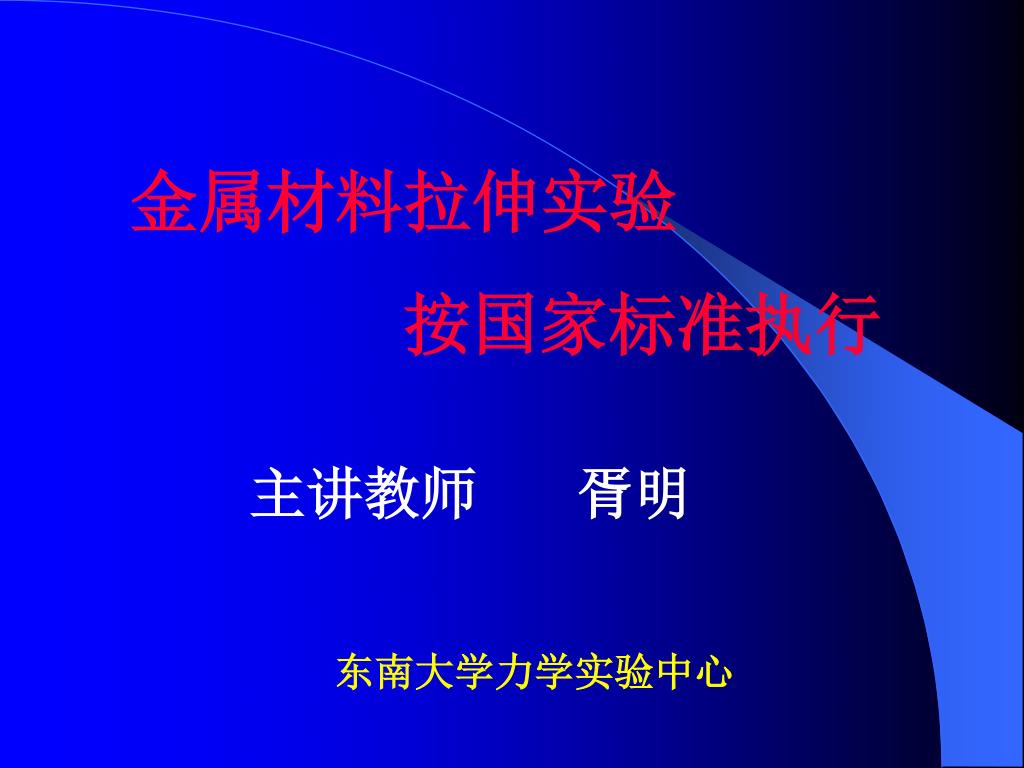 金属材料拉伸实验

按国家标准执行

主讲教师　　胥明

东南大学力学实验中心